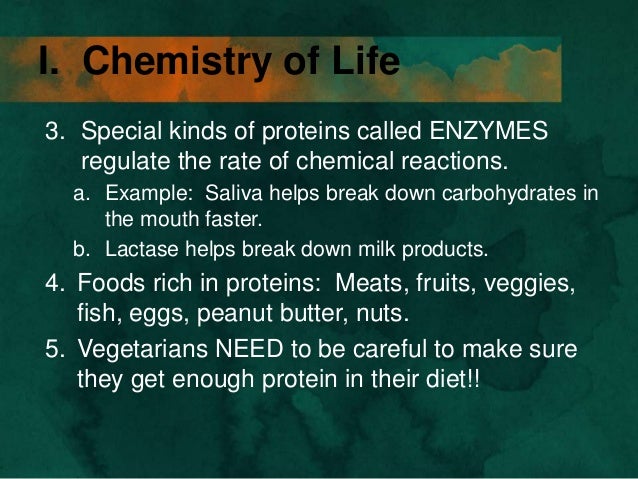 I. Chemistry of Life

3. Special kinds of proteins called ENZYMES regulate the rate of chemical reactions.

a. Example: Saliva helps break down carbohydrates in the mouth faster.

b. Lactase helps break down milk products.

4. Foods rich in proteins: Meats, fruits, veggies, fish, eggs, peanut butter, nuts.

5. Vegetarians NEED to be careful to make sure they get enough protein in their diet!!